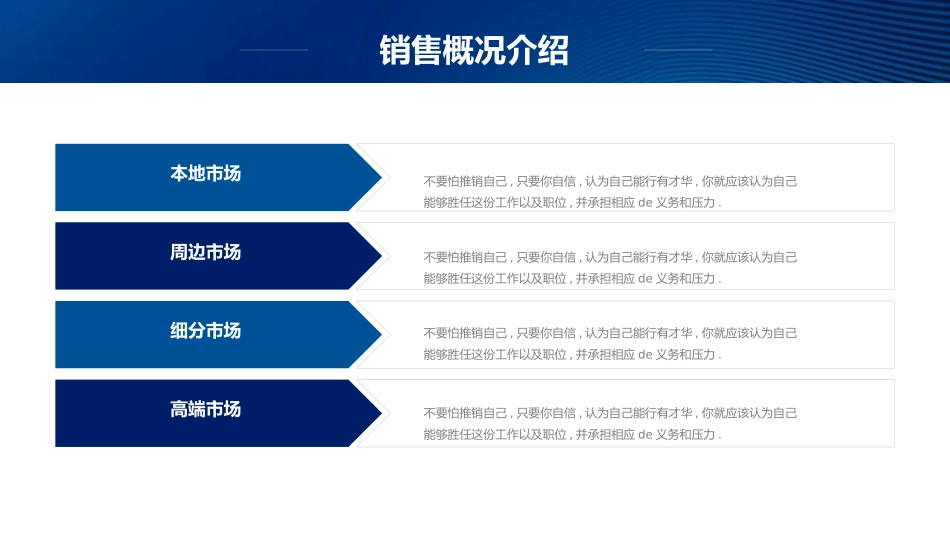 销售概况介绍

本地市场

不要怕推销自己，只要你自信，认为自己能行有才华，你就应该认为自己能够胜任这份工作以及职位，并承担相应 de 义务和压力.

周边市场

不要怕推销自己，只要你自信，认为自己能行有才华，你就应该认为自己能够胜任这份工作以及职位，并承担相应 de 义务和压力.

细分市场

不要怕推销自己，只要你自信，认为自己能行有才华，你就应该认为自己能够胜任这份工作以及职位，并承担相应 de 义务和压力.

高端市场

不要怕推销自己，只要你自信，认为自己能行有才华，你就应该认为自己能够胜任这份工作以及职位，并承担相应 de 义务和压力.